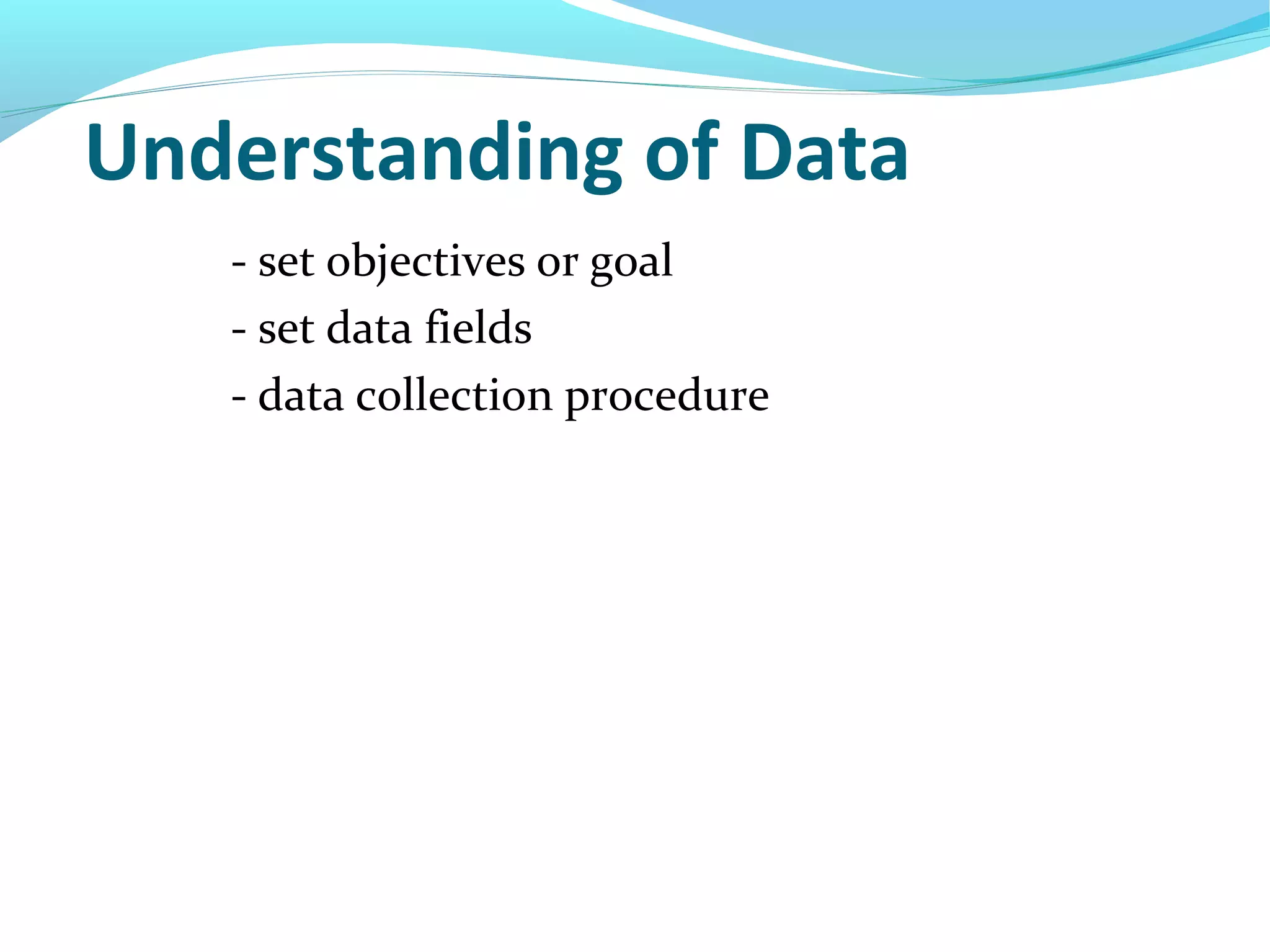 Understanding of Data

- set objectives or goal
- set data fields
- data collection procedure